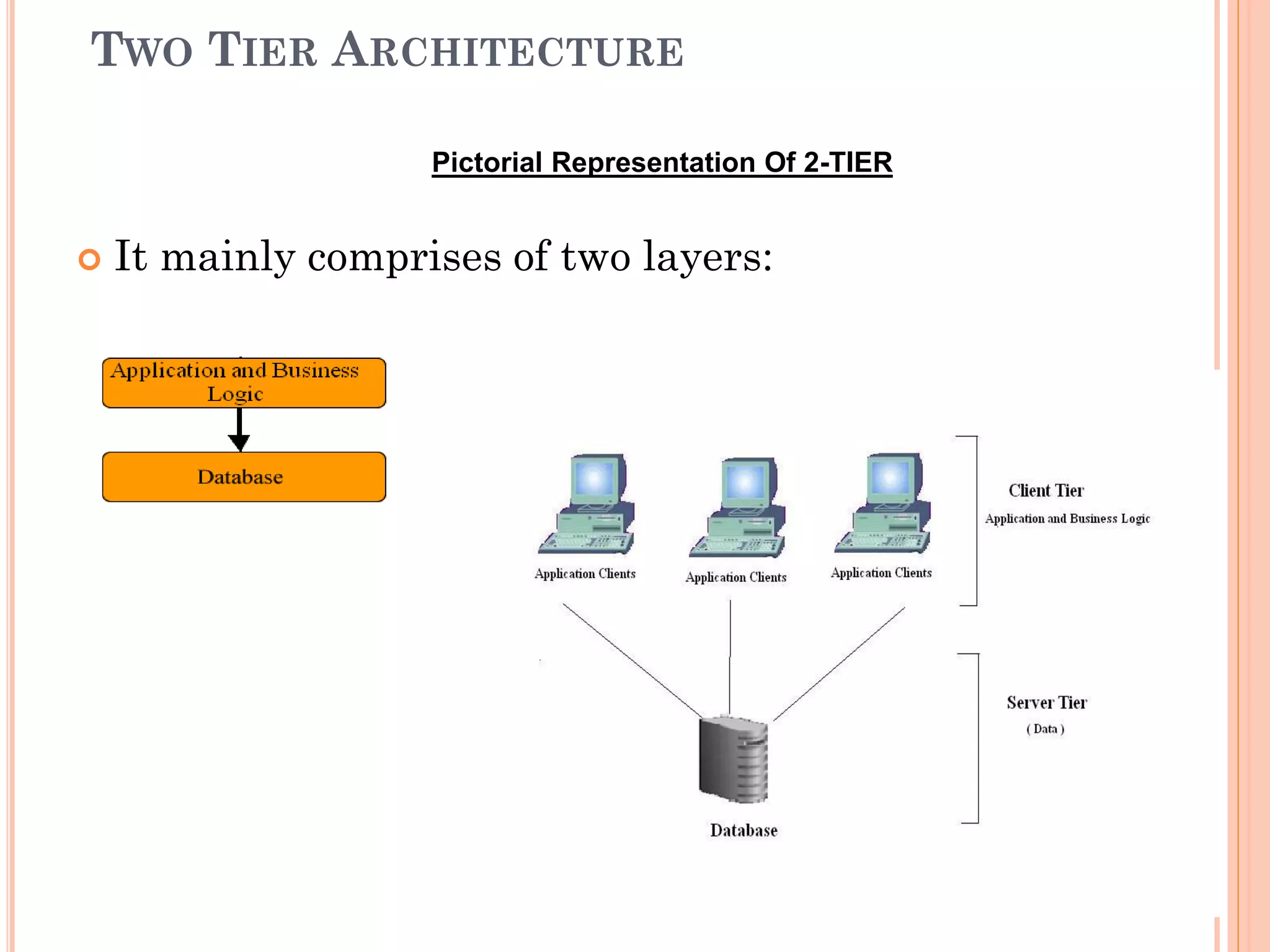 TWO TIER ARCHITECTURE

Pictorial Representation Of 2-TIER

It mainly comprises of two layers:

Application and Business Logic

Database

Application Clients

Application Clients

Application Clients

Client Tier

Application and Business Logic

Server Tier

( Data )

Database